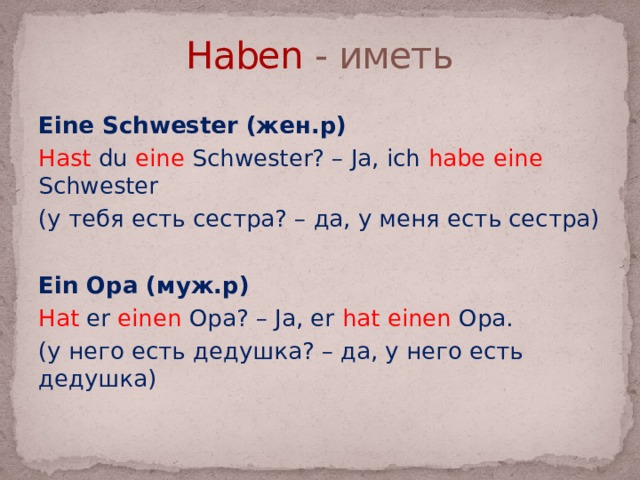 Haben - иметь

Eine Schwester (жен.р)

Hast du eine Schwester? – Ja, ich habe eine Schwester

(у тебя есть сестра? – да, у меня есть сестра)

Ein Opa (муж.р)

Hat er einen Opa? – Ja, er hat einen Opa.

(у него есть дедушка? – да, у него есть дедушка)